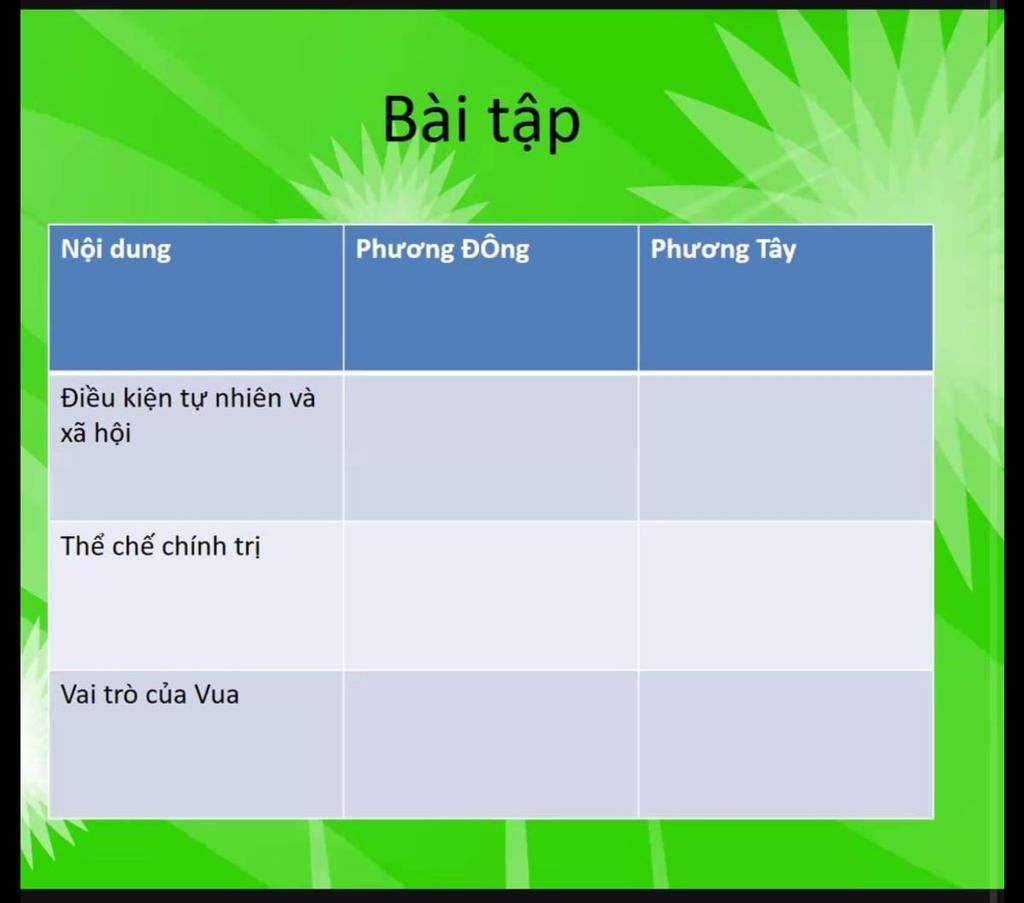 Bài tập

| Nội dung | Phương ĐÔng | Phương Tây |
|---|---|---|
| Điều kiện tự nhiên và xã hội | | |
| Thể chế chính trị | | |
| Vai trò của Vua | | |